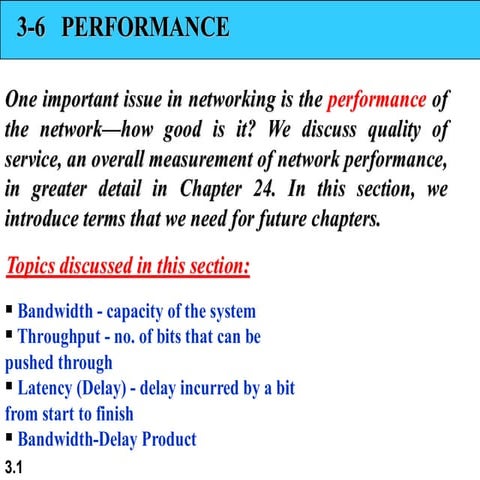 3-6 PERFORMANCE

One important issue in networking is the performance of the network—how good is it? We discuss quality of service, an overall measurement of network performance, in greater detail in Chapter 24. In this section, we introduce terms that we need for future chapters.

Topics discussed in this section:

▪ Bandwidth - capacity of the system
▪ Throughput - no. of bits that can be pushed through
▪ Latency (Delay) - delay incurred by a bit from start to finish
▪ Bandwidth-Delay Product

3.1